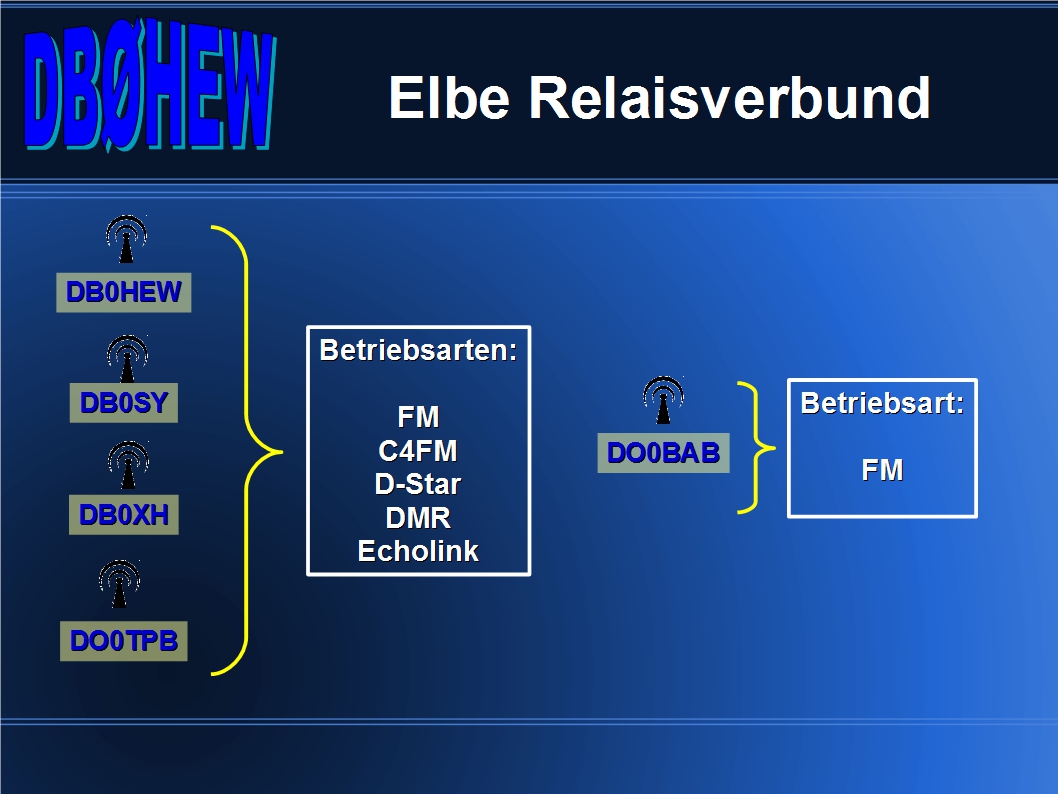 DBØHEW

Elbe Relaisverbund

DB0HEW

DB0SY

DB0XH

DO0TPB

Betriebsarten:

FM
C4FM
D-Star
DMR
Echolink

DO0BAB

Betriebsart:

FM